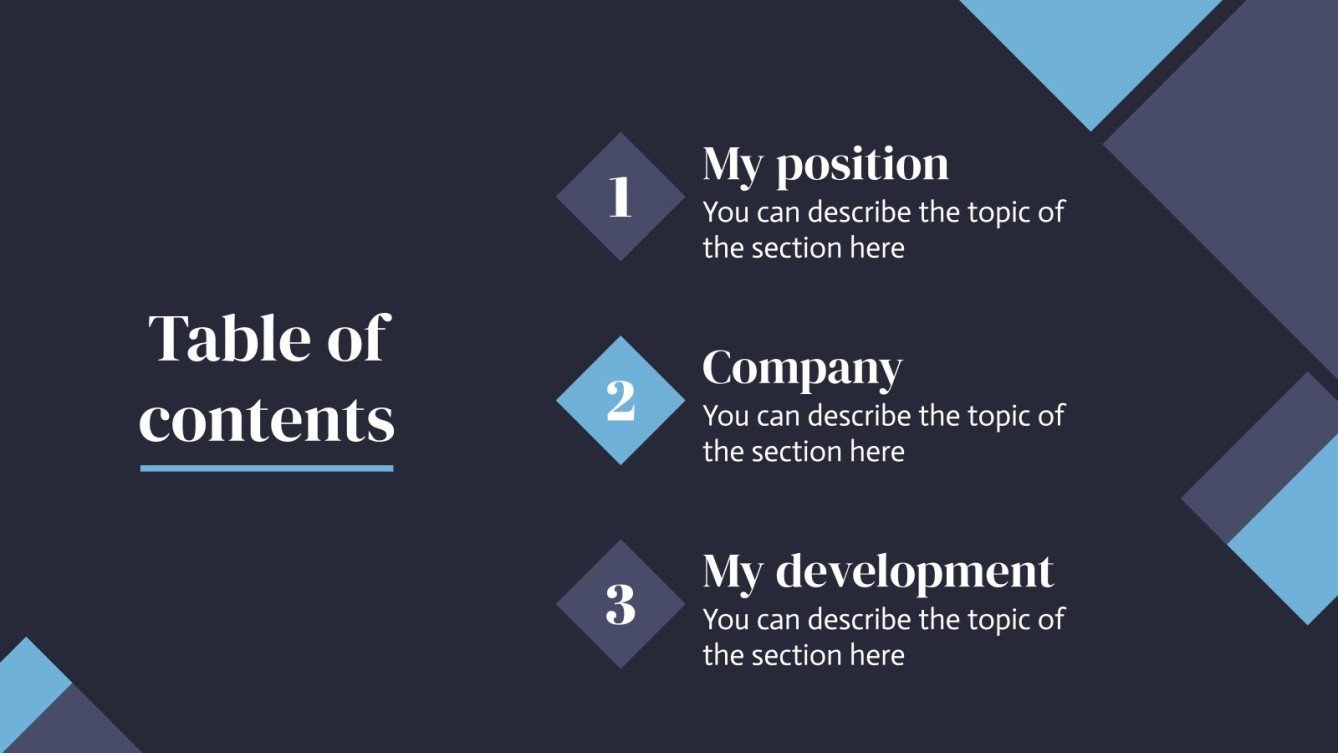 Table of contents

1
My position
You can describe the topic of the section here

2
Company
You can describe the topic of the section here

3
My development
You can describe the topic of the section here